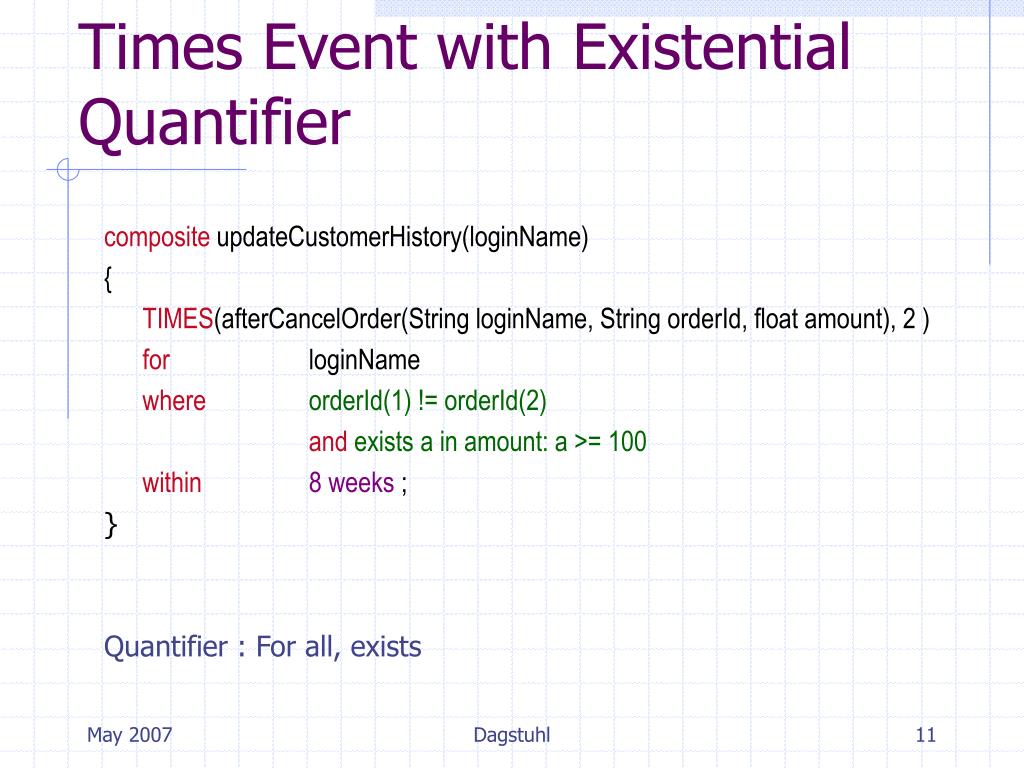 Times Event with Existential Quantifier

composite updateCustomerHistory(loginName)
{
TIMES(afterCancelOrder(String loginName, String orderId, float amount), 2 )
for loginName
where orderId(1) != orderId(2)
and exists a in amount: a >= 100
within 8 weeks ;
}

Quantifier : For all, exists

May 2007

Dagstuhl

11